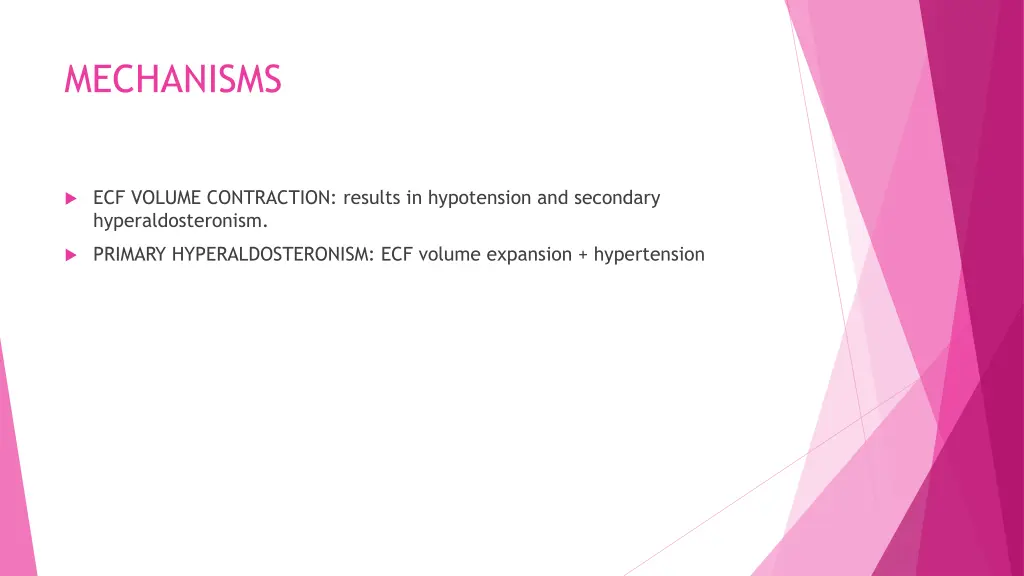 MECHANISMS

ECF VOLUME CONTRACTION: results in hypotension and secondary hyperaldosteronism.

PRIMARY HYPERALDOSTERONISM: ECF volume expansion + hypertension